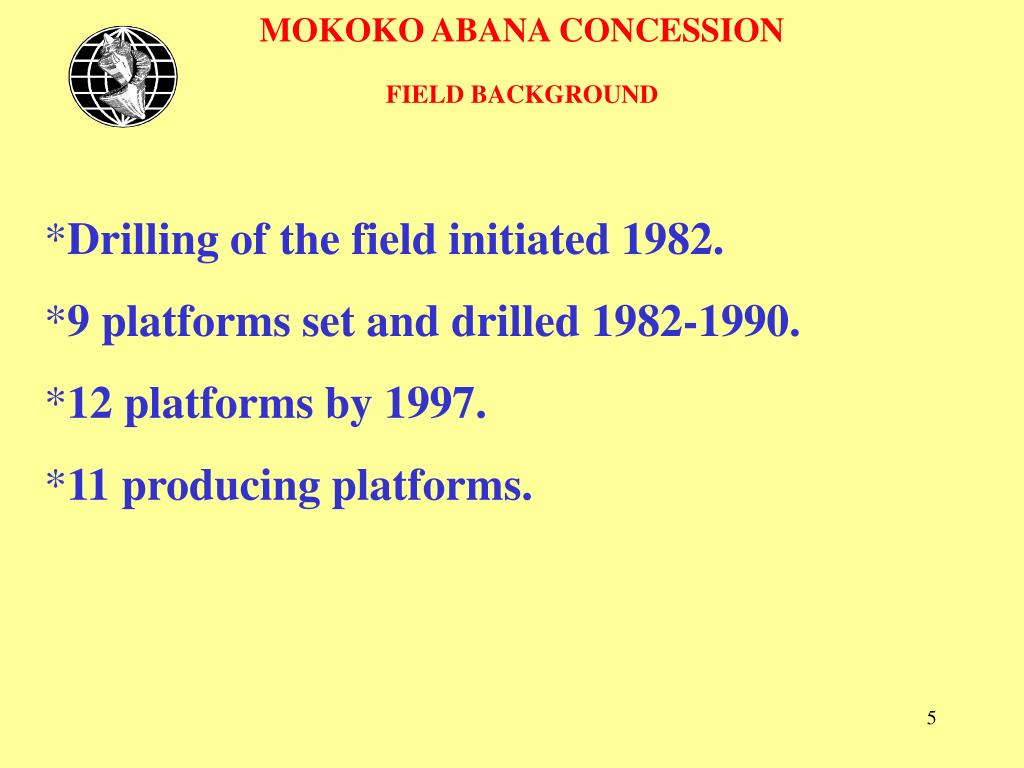 MOKOKO ABANA CONCESSION

FIELD BACKGROUND

*Drilling of the field initiated 1982.

*9 platforms set and drilled 1982-1990.

*12 platforms by 1997.

*11 producing platforms.

5